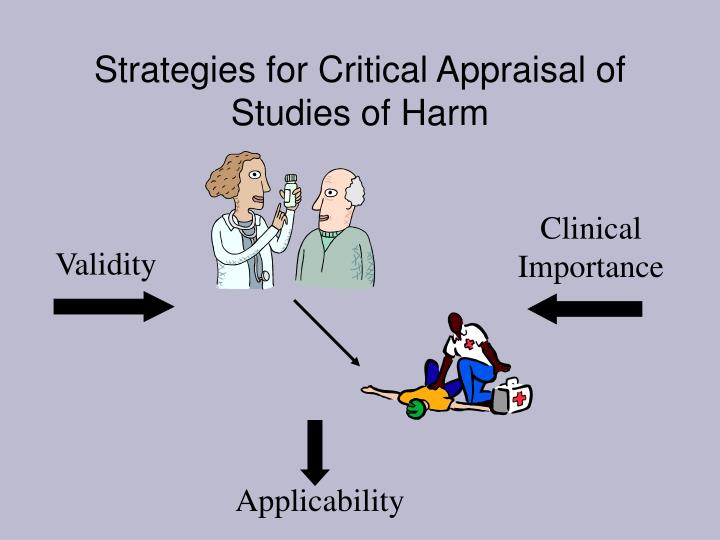 Strategies for Critical Appraisal of Studies of Harm

Validity

Clinical Importance

Applicability